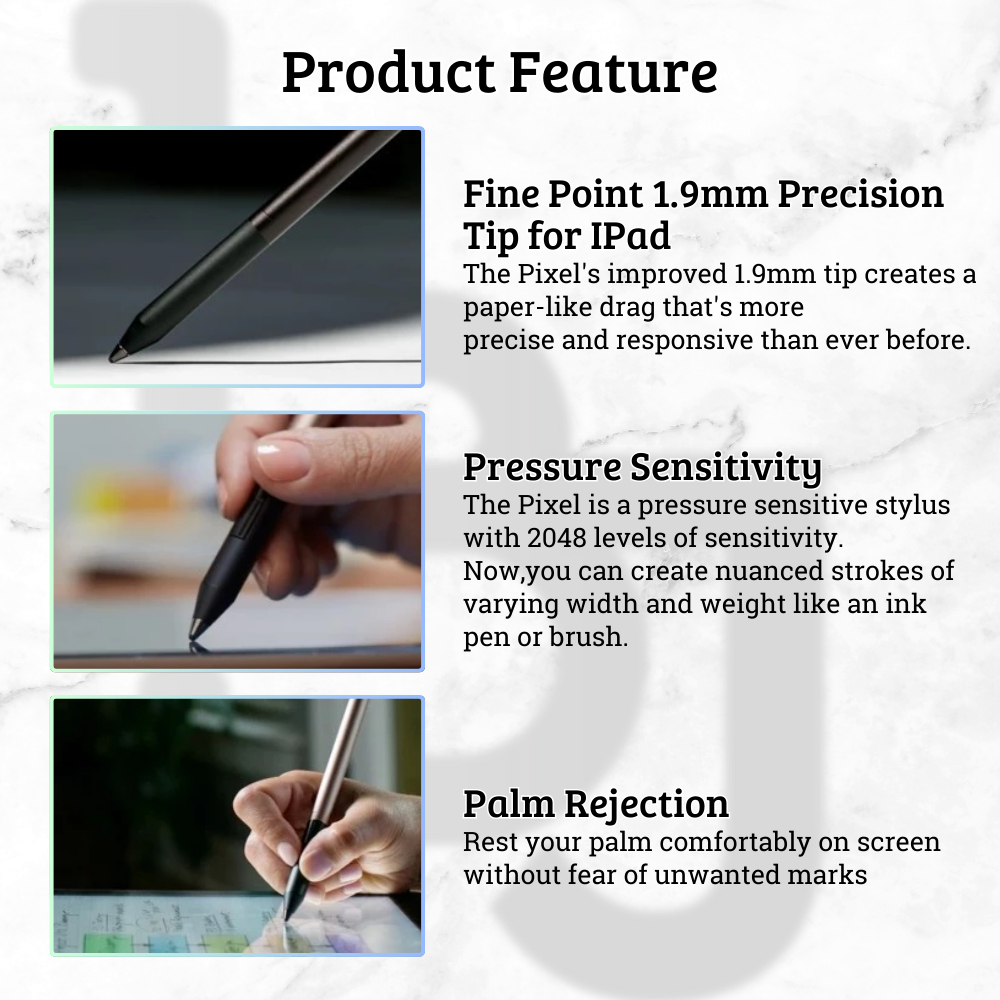 Product Feature

Fine Point 1.9mm Precision Tip for IPad
The Pixel's improved 1.9mm tip creates a paper-like drag that's more precise and responsive than ever before.

Pressure Sensitivity
The Pixel is a pressure sensitive stylus with 2048 levels of sensitivity. Now,you can create nuanced strokes of varying width and weight like an ink pen or brush.

Palm Rejection
Rest your palm comfortably on screen without fear of unwanted marks